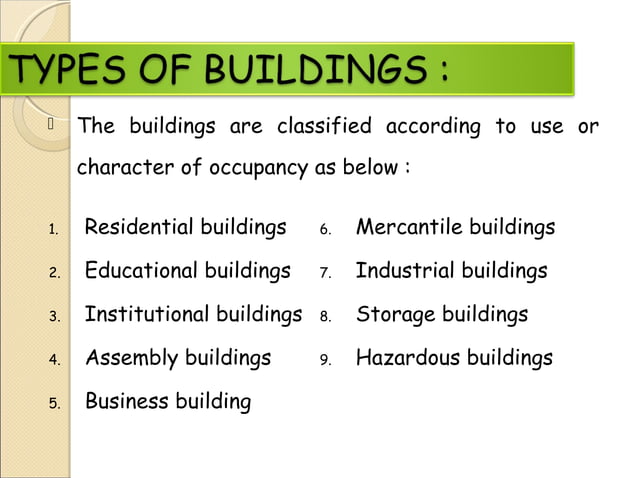 TYPES OF BUILDINGS :

The buildings are classified according to use or character of occupancy as below :

1. Residential buildings
2. Educational buildings
3. Institutional buildings
4. Assembly buildings
5. Business building

6. Mercantile buildings
7. Industrial buildings
8. Storage buildings
9. Hazardous buildings